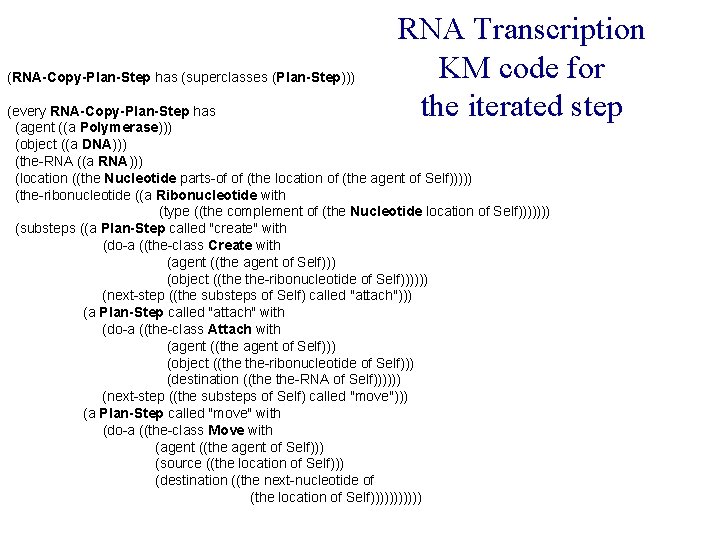 RNA Transcription
KM code for
the iterated step

(RNA-Copy-Plan-Step has (superclasses (Plan-Step)))

(every RNA-Copy-Plan-Step has
(agent ((a Polymerase)))
(object ((a DNA)))
(the-RNA ((a RNA)))
(location ((the Nucleotide parts-of of (the location of (the agent of Self)))))
(the-ribonucleotide ((a Ribonucleotide with
(type ((the complement of (the Nucleotide location of Self)))))))
(substeps ((a Plan-Step called "create" with
(do-a ((the-class Create with
(agent ((the agent of Self)))
(object ((the the-ribonucleotide of Self))))))
(next-step ((the substeps of Self) called "attach")))
(a Plan-Step called "attach" with
(do-a ((the-class Attach with
(agent ((the agent of Self)))
(object ((the the-ribonucleotide of Self)))
(destination ((the the-RNA of Self))))))
(next-step ((the substeps of Self) called "move")))
(a Plan-Step called "move" with
(do-a ((the-class Move with
(agent ((the agent of Self)))
(source ((the location of Self)))
(destination ((the next-nucleotide of
(the location of Self)))))))))))